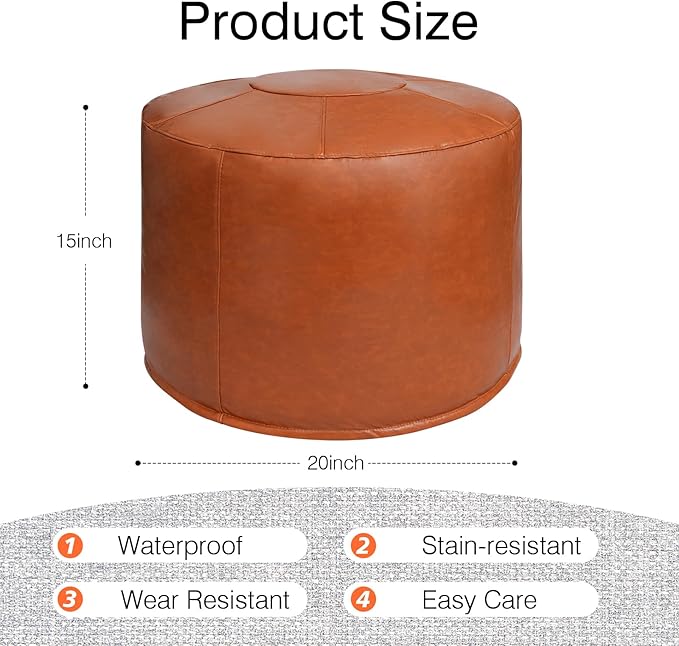 Product Size

15inch

20inch

1 Waterproof

2 Stain-resistant

3 Wear Resistant

4 Easy Care